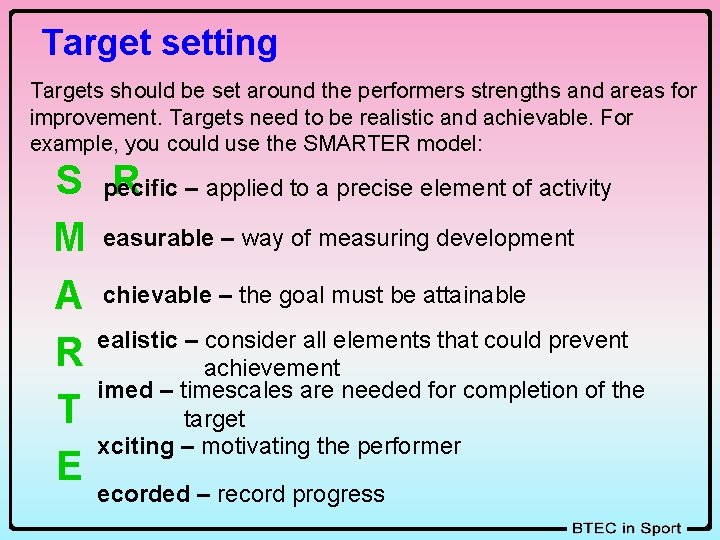 Target setting

Targets should be set around the performers strengths and areas for improvement. Targets need to be realistic and achievable. For example, you could use the SMARTER model:

S R pecific – applied to a precise element of activity

M easurable – way of measuring development

A chievable – the goal must be attainable

R ealistic – consider all elements that could prevent achievement

T imed – timescales are needed for completion of the target

E xciting – motivating the performer

ecorded – record progress

BTEC in Sport